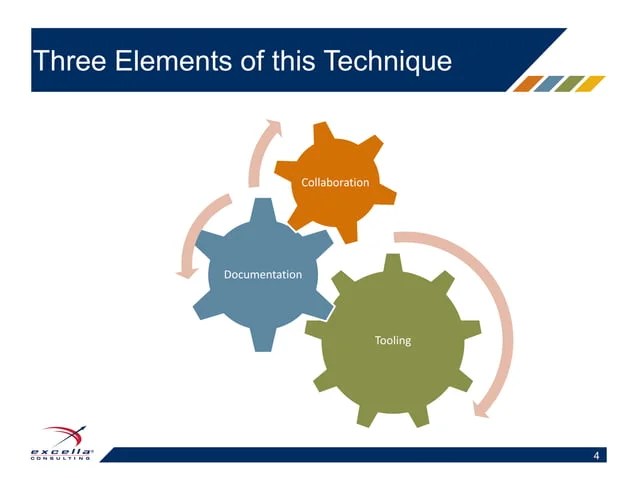 Three Elements of this Technique

Collaboration

Documentation

Tooling

excella
CONSULTING

4